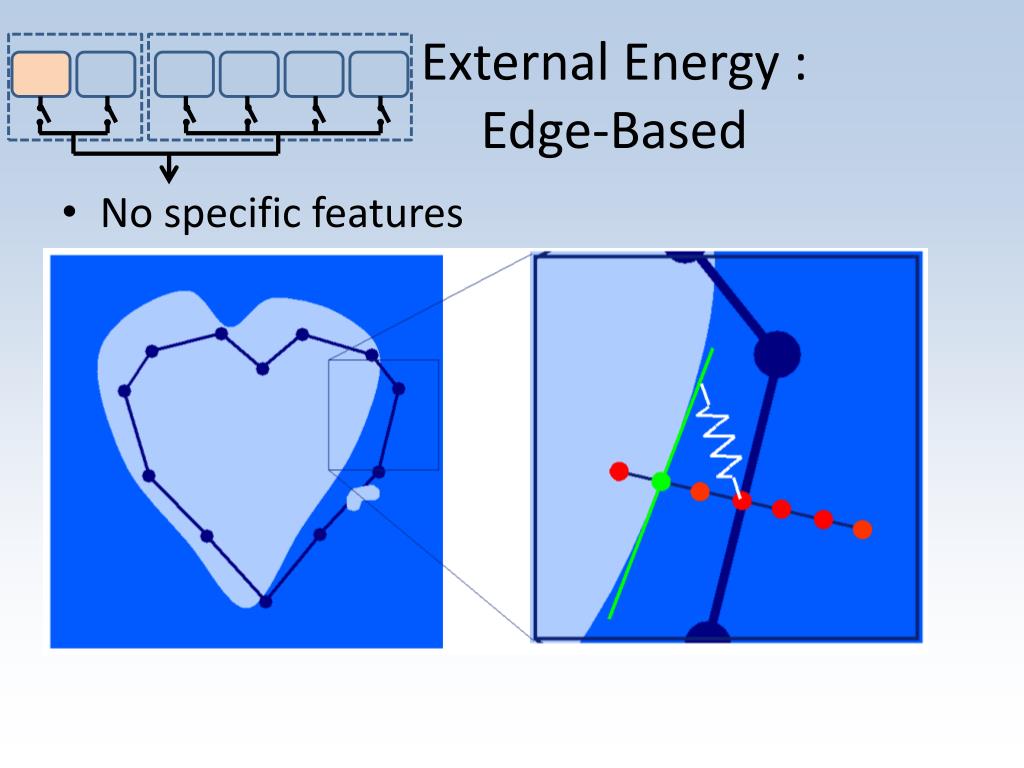 External Energy :
Edge-Based

• No specific features